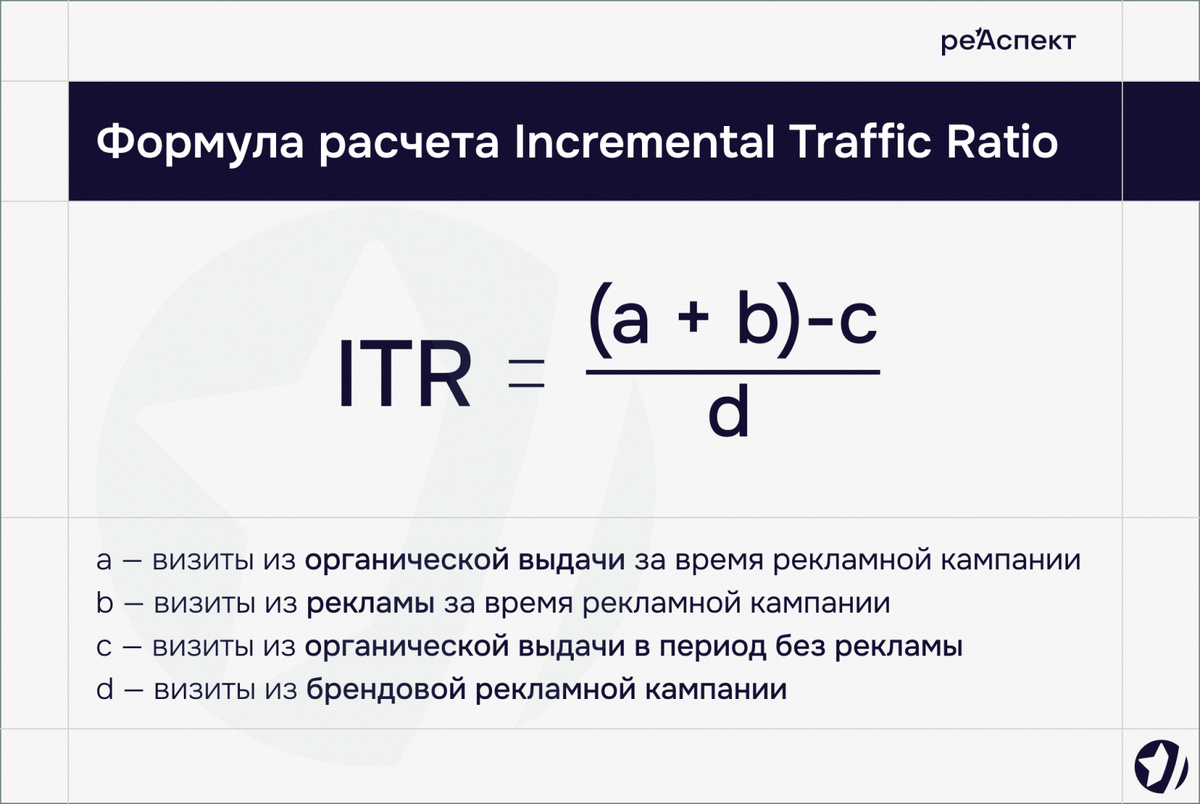 реАспект

Формула расчета Incremental Traffic Ratio

$ITR = \frac{(a + b)-c}{d}$

a — визиты из органической выдачи за время рекламной кампании
b — визиты из рекламы за время рекламной кампании
c — визиты из органической выдачи в период без рекламы
d — визиты из брендовой рекламной кампании